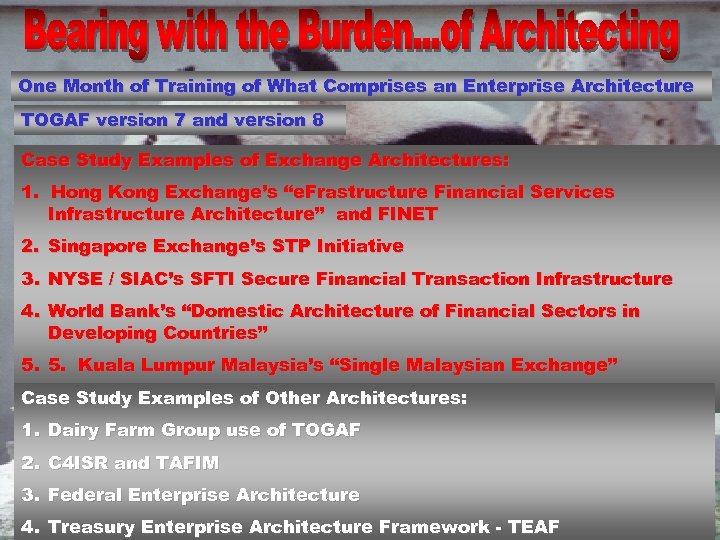 Bearing with the Burden...of Architecting

One Month of Training of What Comprises an Enterprise Architecture

TOGAF version 7 and version 8

Case Study Examples of Exchange Architectures:

1. Hong Kong Exchange's "eFrastructure Financial Services Infrastructure Architecture" and FINET

2. Singapore Exchange's STP Initiative

3. NYSE / SIAC's SFTI Secure Financial Transaction Infrastructure

4. World Bank's "Domestic Architecture of Financial Sectors in Developing Countries"

5. 5. Kuala Lumpur Malaysia's "Single Malaysian Exchange"

Case Study Examples of Other Architectures:

1. Dairy Farm Group use of TOGAF

2. C4ISR and TAFIM

3. Federal Enterprise Architecture

4. Treasury Enterprise Architecture Framework - TEAF